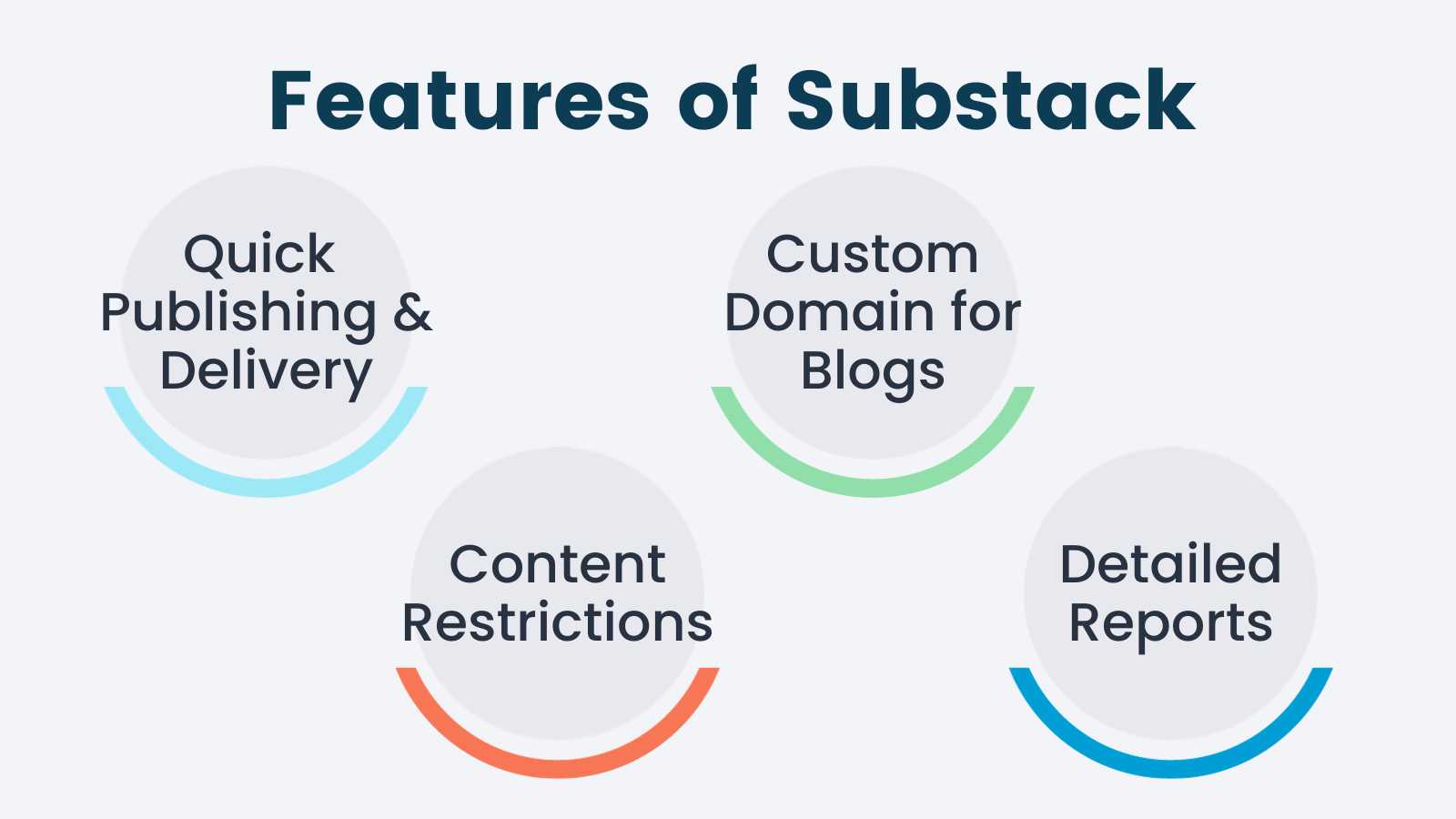 Features of Substack

Quick Publishing & Delivery

Custom Domain for Blogs

Content Restrictions

Detailed Reports